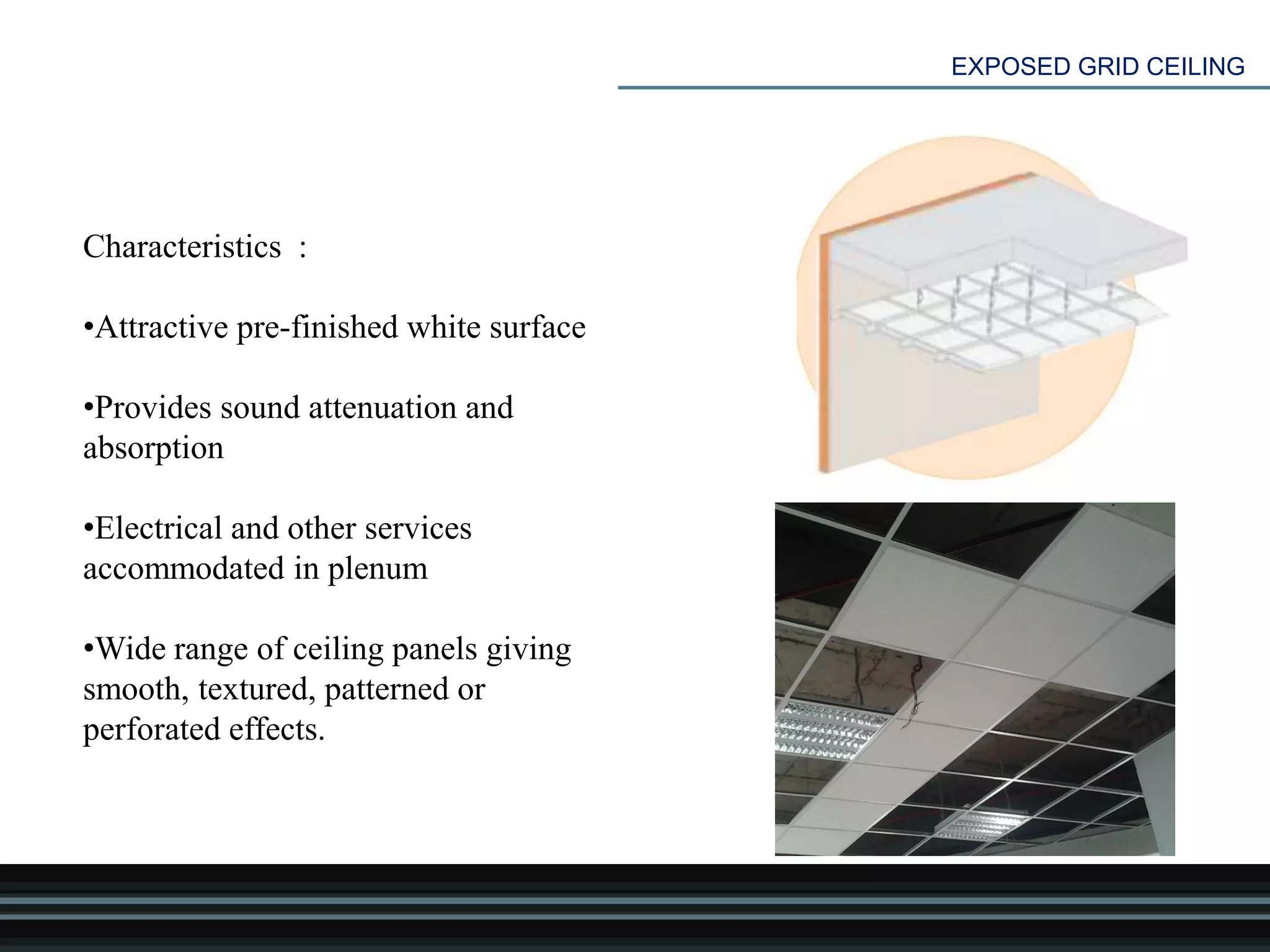 EXPOSED GRID CEILING

Characteristics :

•Attractive pre-finished white surface

•Provides sound attenuation and absorption

•Electrical and other services accommodated in plenum

•Wide range of ceiling panels giving smooth, textured, patterned or perforated effects.